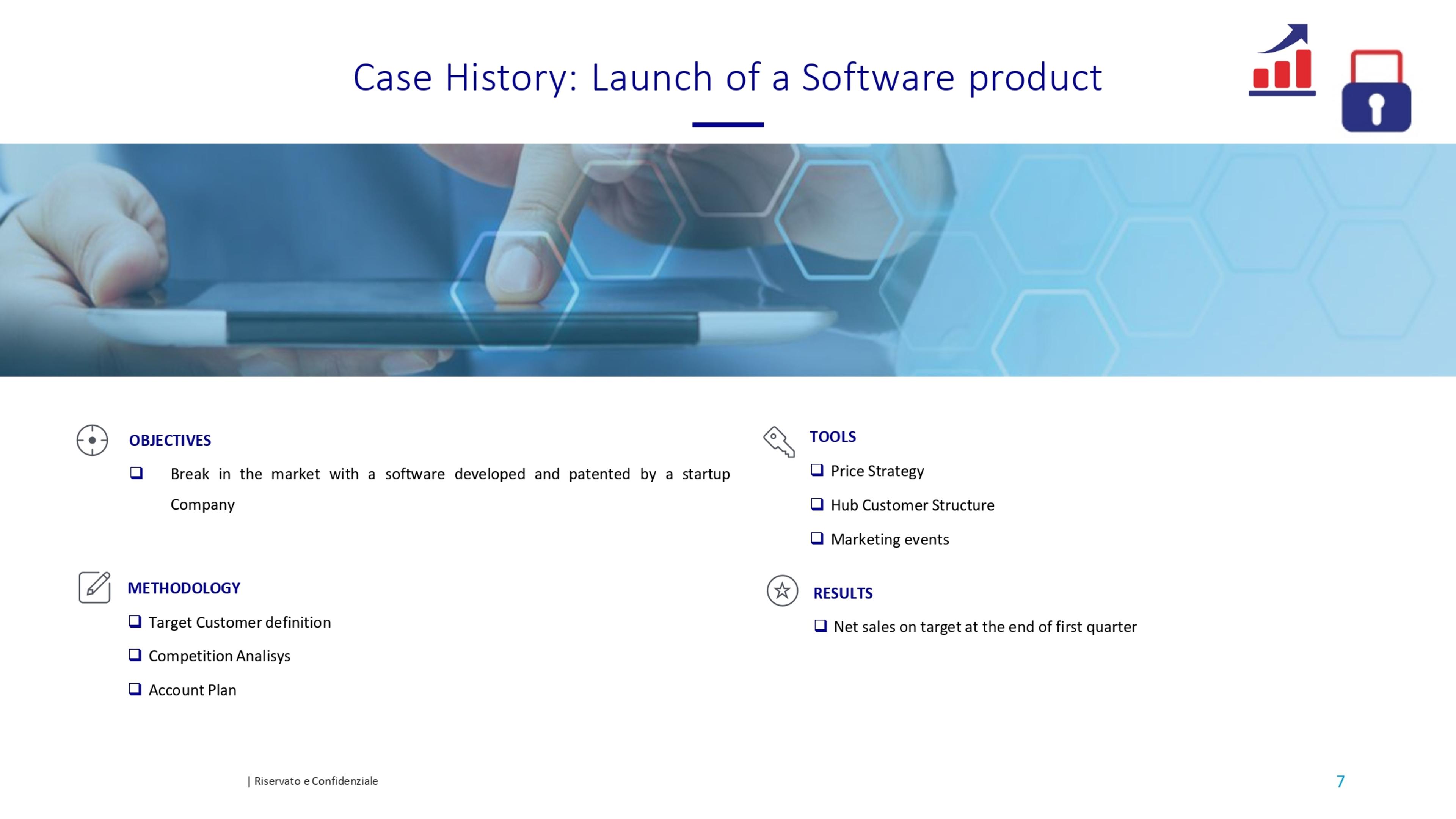 Case History: Launch of a Software product

OBJECTIVES

☐ Break in the market with a software developed and patented by a startup Company

METHODOLOGY

☐ Target Customer definition

☐ Competition Analisys

☐ Account Plan

TOOLS

☐ Price Strategy

☐ Hub Customer Structure

☐ Marketing events

RESULTS

☐ Net sales on target at the end of first quarter

| Riservato e Confidenziale

7